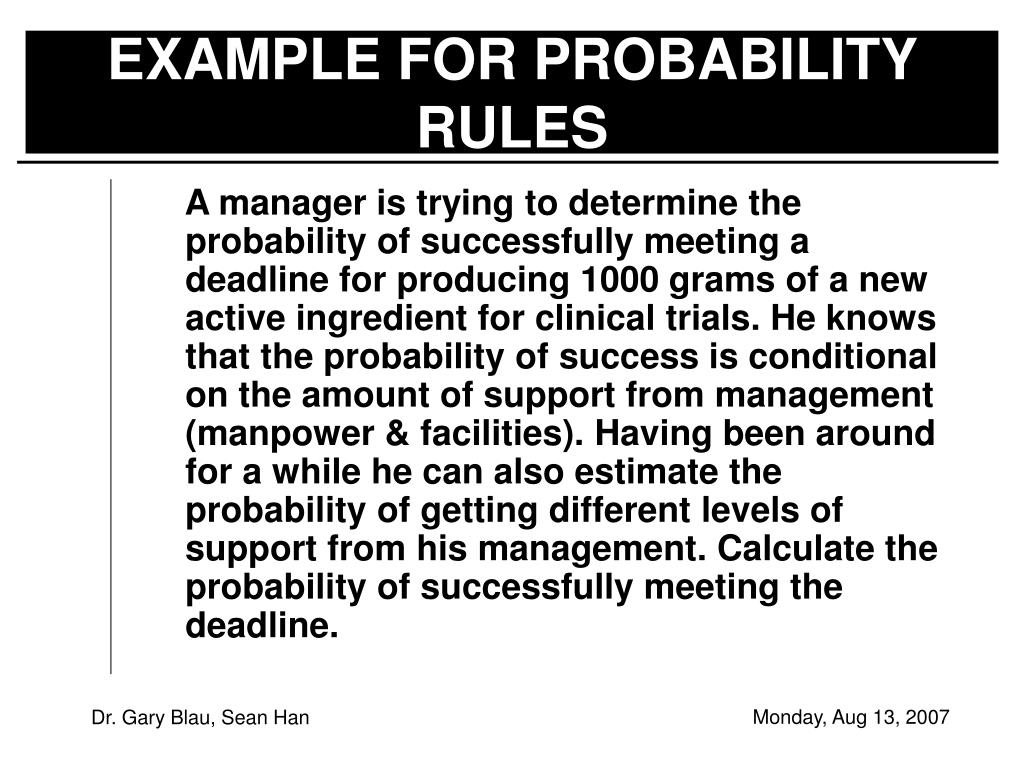 EXAMPLE FOR PROBABILITY RULES

A manager is trying to determine the probability of successfully meeting a deadline for producing 1000 grams of a new active ingredient for clinical trials. He knows that the probability of success is conditional on the amount of support from management (manpower & facilities). Having been around for a while he can also estimate the probability of getting different levels of support from his management. Calculate the probability of successfully meeting the deadline.

Dr. Gary Blau, Sean Han

Monday, Aug 13, 2007